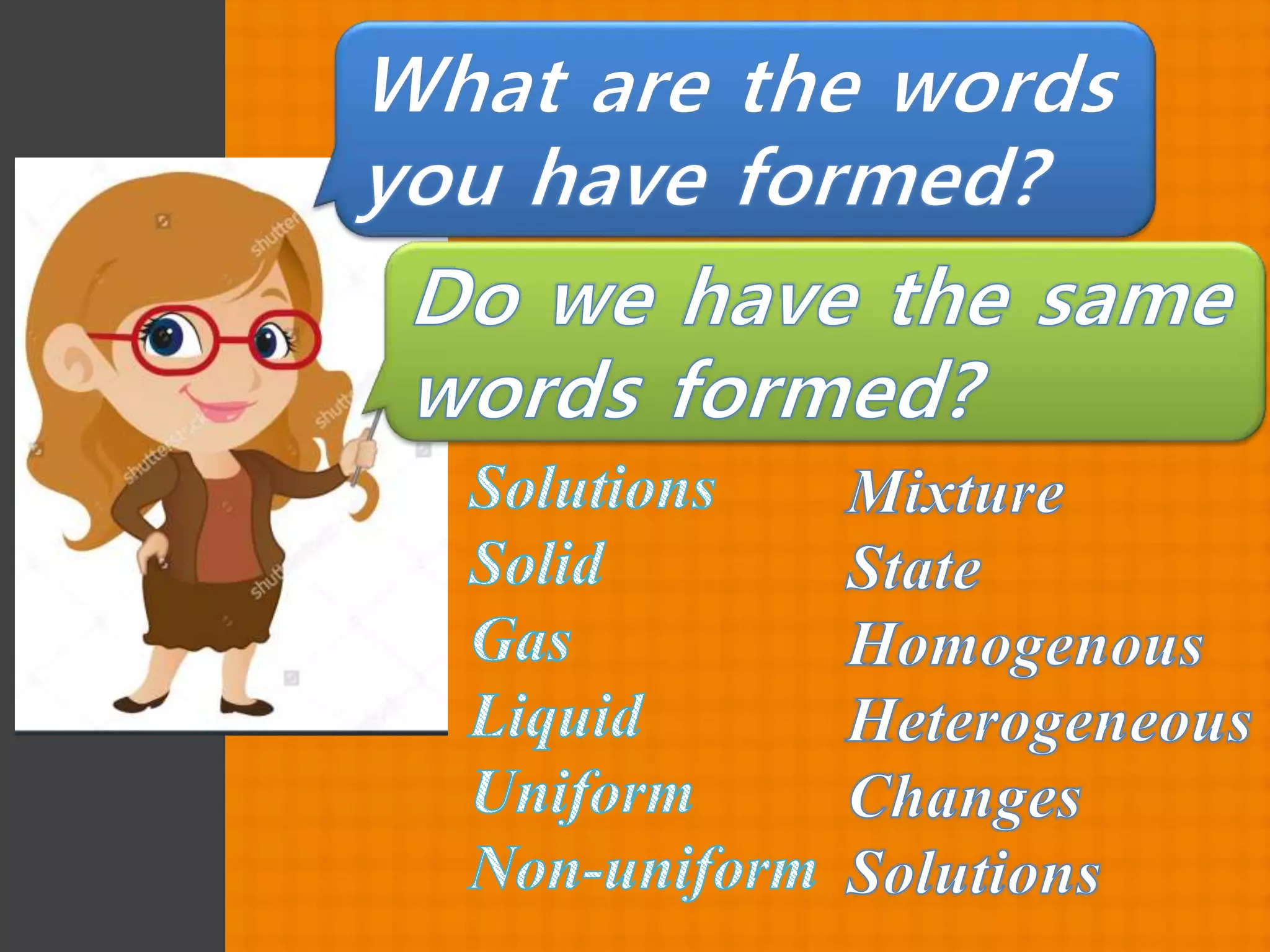 What are the words you have formed?

Do we have the same words formed?

Solutions
Solid
Gas
Liquid
Uniform
Non-uniform

Mixture
State
Homogenous
Heterogeneous
Changes
Solutions

shutterstock